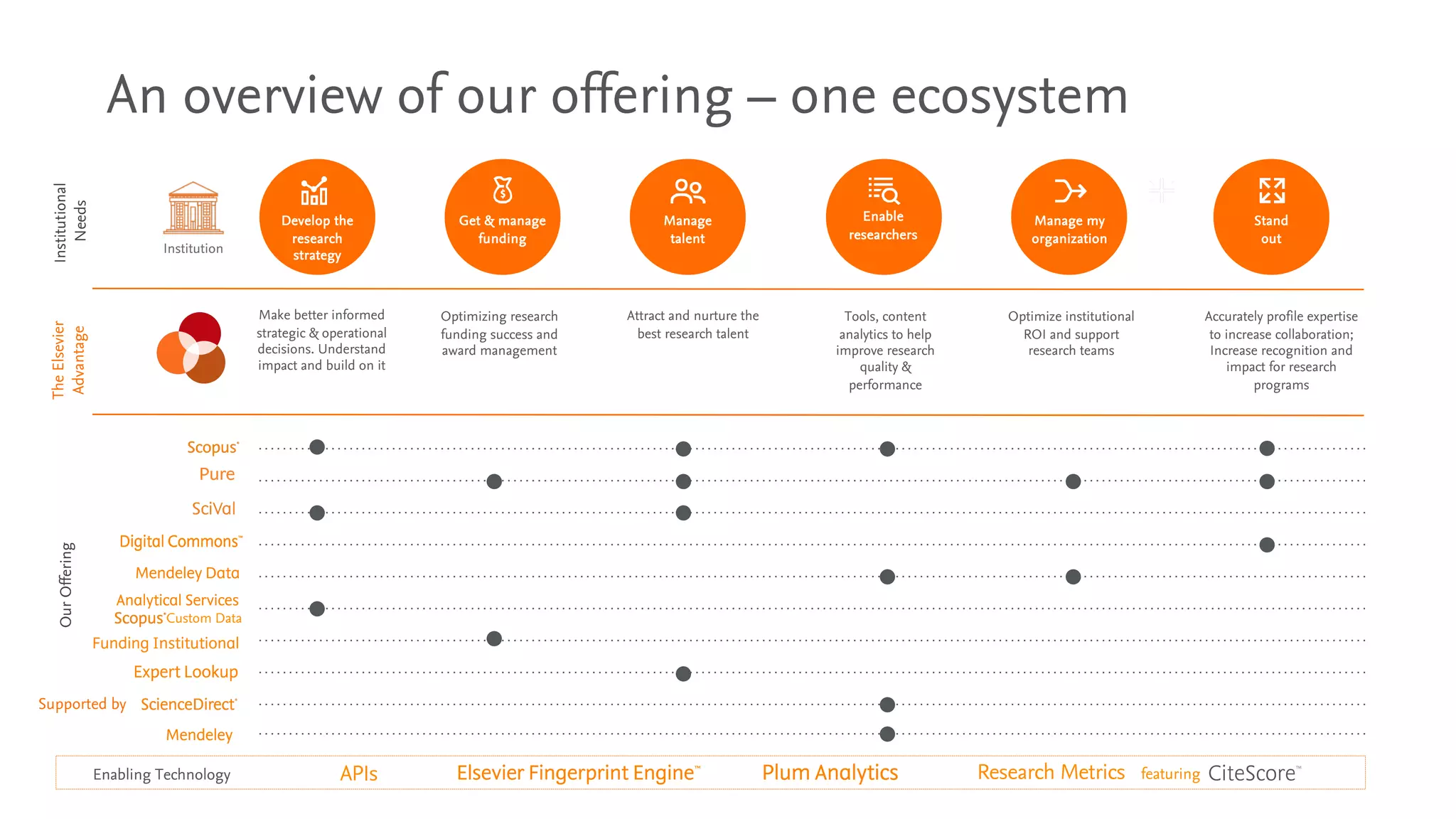 An overview of our offering – one ecosystem

Institutional Needs

Institution

Develop the research strategy

Get & manage funding

Manage talent

Enable researchers

Manage my organization

Stand out

The Elsevier Advantage

Make better informed strategic & operational decisions. Understand impact and build on it

Optimizing research funding success and award management

Attract and nurture the best research talent

Tools, content analytics to help improve research quality & performance

Optimize institutional ROI and support research teams

Accurately profile expertise to increase collaboration; Increase recognition and impact for research programs

Our Offering

Scopus®
Pure
SciVal
Digital Commons™
Mendeley Data
Analytical Services Scopus® Custom Data
Funding Institutional
Expert Lookup
Supported by ScienceDirect®
Mendeley

Enabling Technology APIs Elsevier Fingerprint Engine™ Plum Analytics Research Metrics featuring CiteScore™